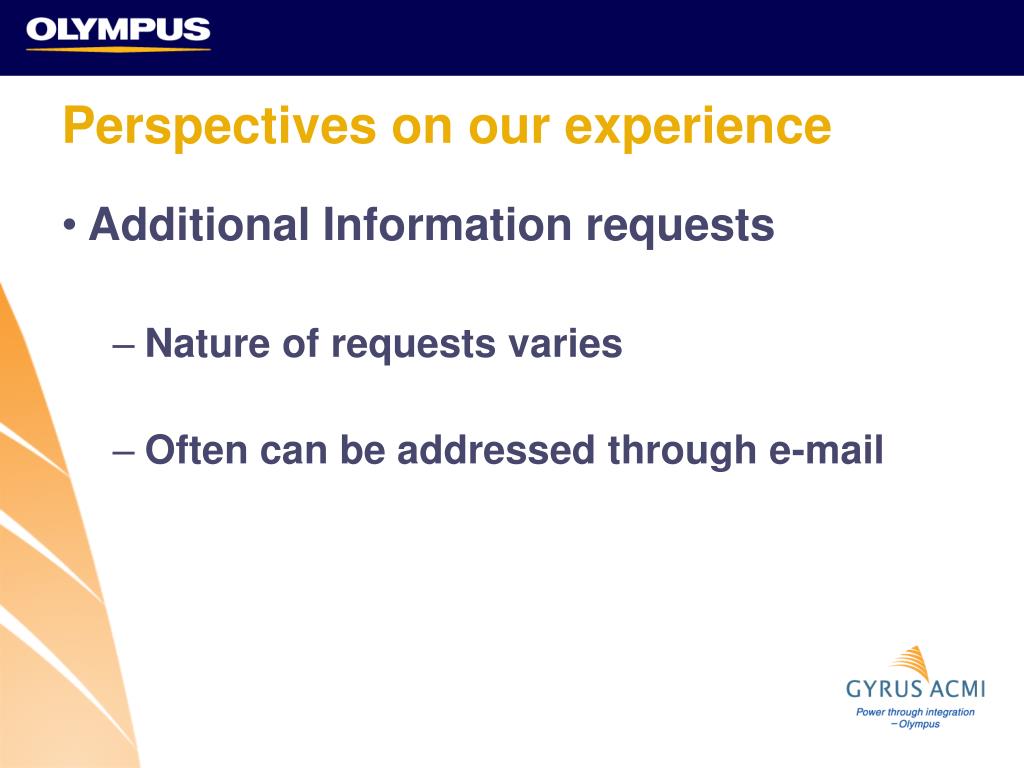 OLYMPUS

Perspectives on our experience

• Additional Information requests

– Nature of requests varies

– Often can be addressed through e-mail

GYRUS ACMI
Power through integration – Olympus